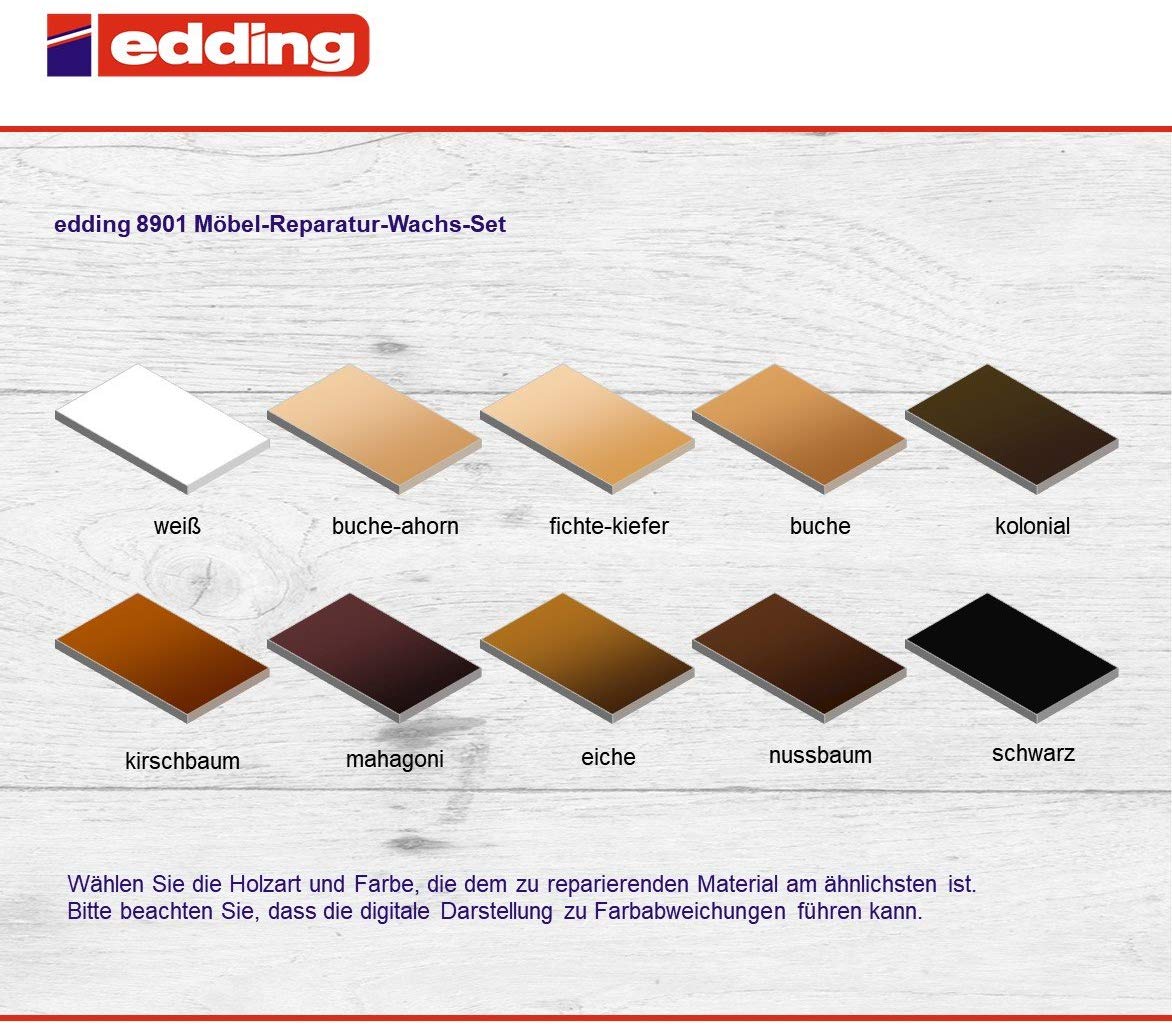 edding

edding 8901 Möbel-Reparatur-Wachs-Set

weiß buche-ahorn fichte-kiefer buche kolonial

kirschbaum mahagoni eiche nussbaum schwarz

Wählen Sie die Holzart und Farbe, die dem zu reparierenden Material am ähnlichsten ist. Bitte beachten Sie, dass die digitale Darstellung zu Farbabweichungen führen kann.